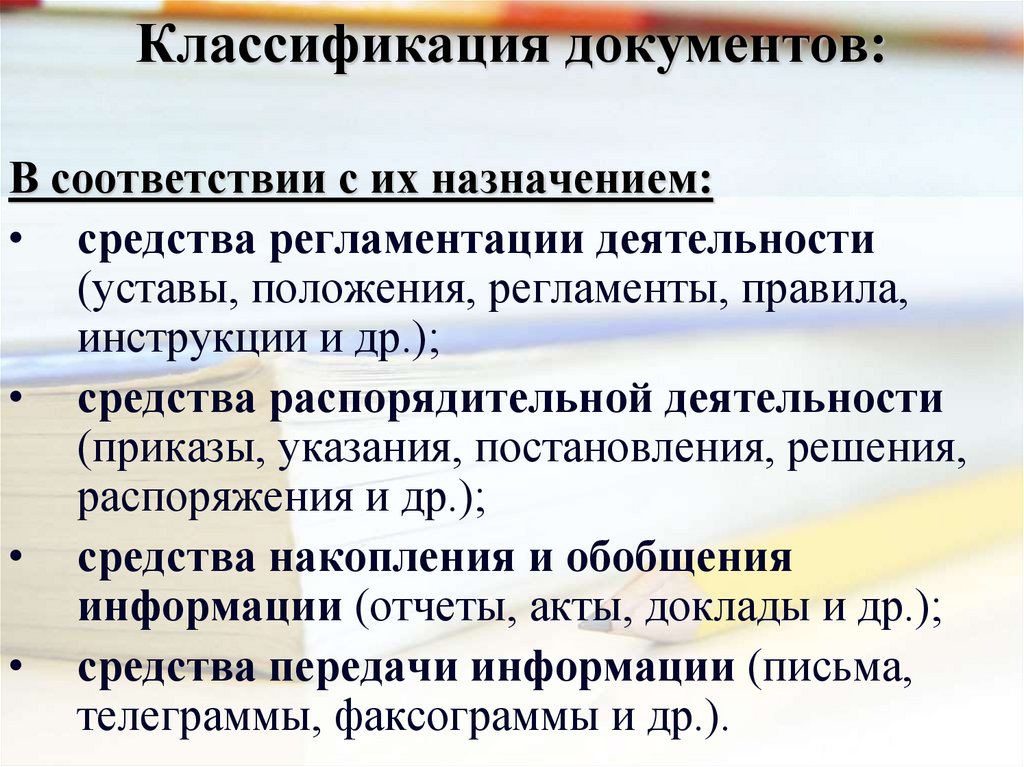 Классификация документов:

В соответствии с их назначением:

• средства регламентации деятельности (уставы, положения, регламенты, правила, инструкции и др.);
• средства распорядительной деятельности (приказы, указания, постановления, решения, распоряжения и др.);
• средства накопления и обобщения информации (отчеты, акты, доклады и др.);
• средства передачи информации (письма, телеграммы, факсограммы и др.).